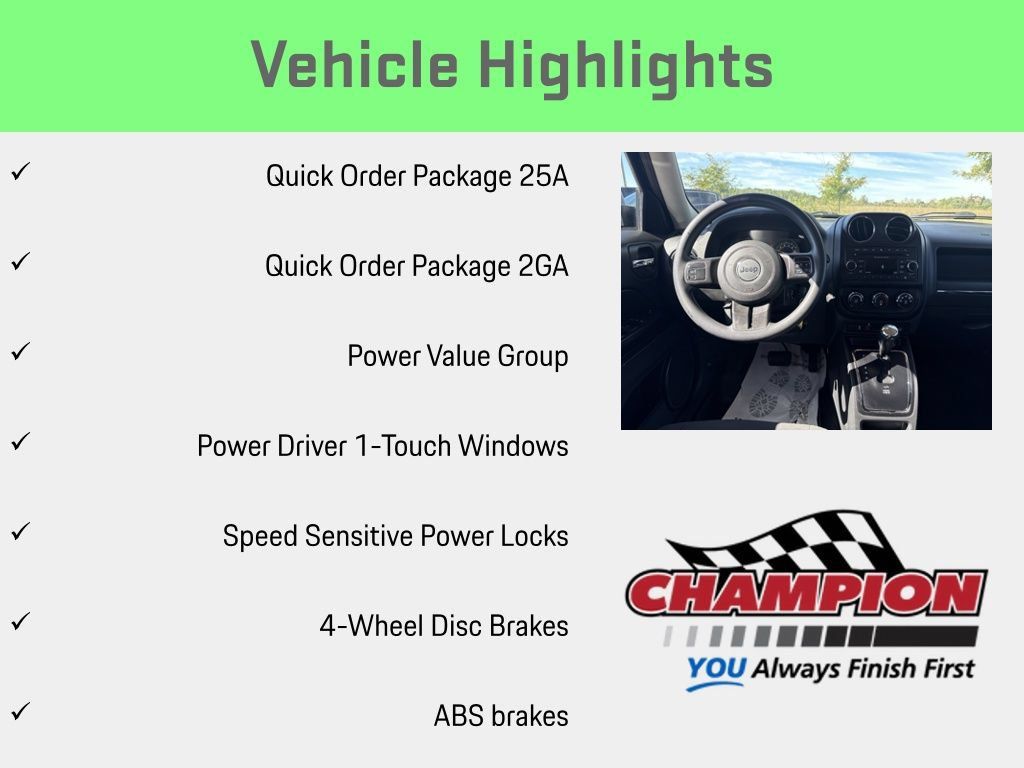 Vehicle Highlights

✓ Quick Order Package 25A

✓ Quick Order Package 2GA

✓ Power Value Group

✓ Power Driver 1-Touch Windows

✓ Speed Sensitive Power Locks

✓ 4-Wheel Disc Brakes

✓ ABS brakes

Jeep

CHAMPION
YOU Always Finish First